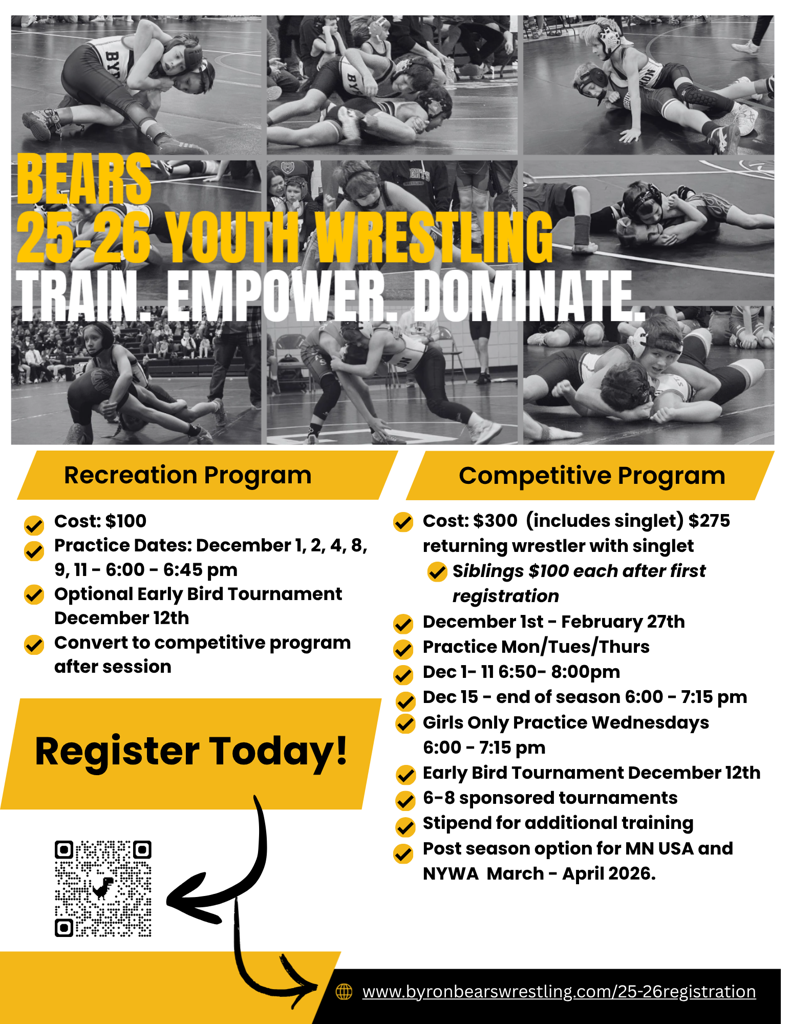 BEARS
25-26 YOUTH WRESTLING
TRAIN. EMPOWER. DOMINATE.

Recreation Program

Cost: $100
Practice Dates: December 1, 2, 4, 8, 9, 11 - 6:00 - 6:45 pm
Optional Early Bird Tournament December 12th
Convert to competitive program after session

Register Today!

Competitive Program

Cost: $300 (includes singlet) $275 returning wrestler with singlet
Siblings $100 each after first registration
December 1st - February 27th
Practice Mon/Tues/Thurs
Dec 1- 11 6:50- 8:00pm
Dec 15 - end of season 6:00 - 7:15 pm
Girls Only Practice Wednesdays 6:00 - 7:15 pm
Early Bird Tournament December 12th
6-8 sponsored tournaments
Stipend for additional training
Post season option for MN USA and NYWA March - April 2026.

www.byronbearswrestling.com/25-26registration